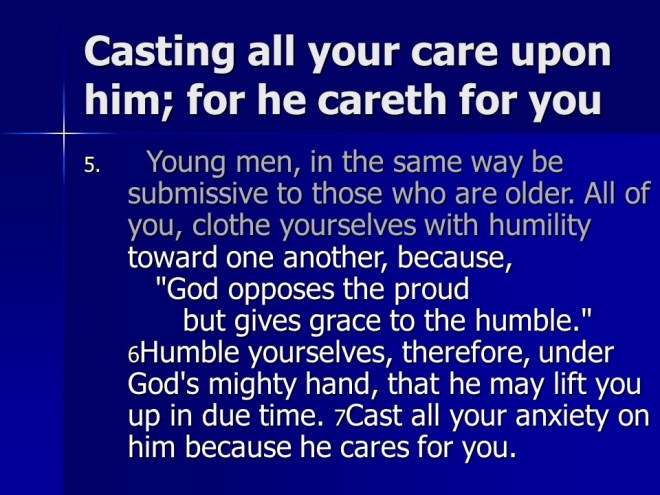 Casting all your care upon him; for he careth for you

5. Young men, in the same way be submissive to those who are older. All of you, clothe yourselves with humility toward one another, because,
"God opposes the proud
but gives grace to the humble."
6Humble yourselves, therefore, under God's mighty hand, that he may lift you up in due time. 7Cast all your anxiety on him because he cares for you.